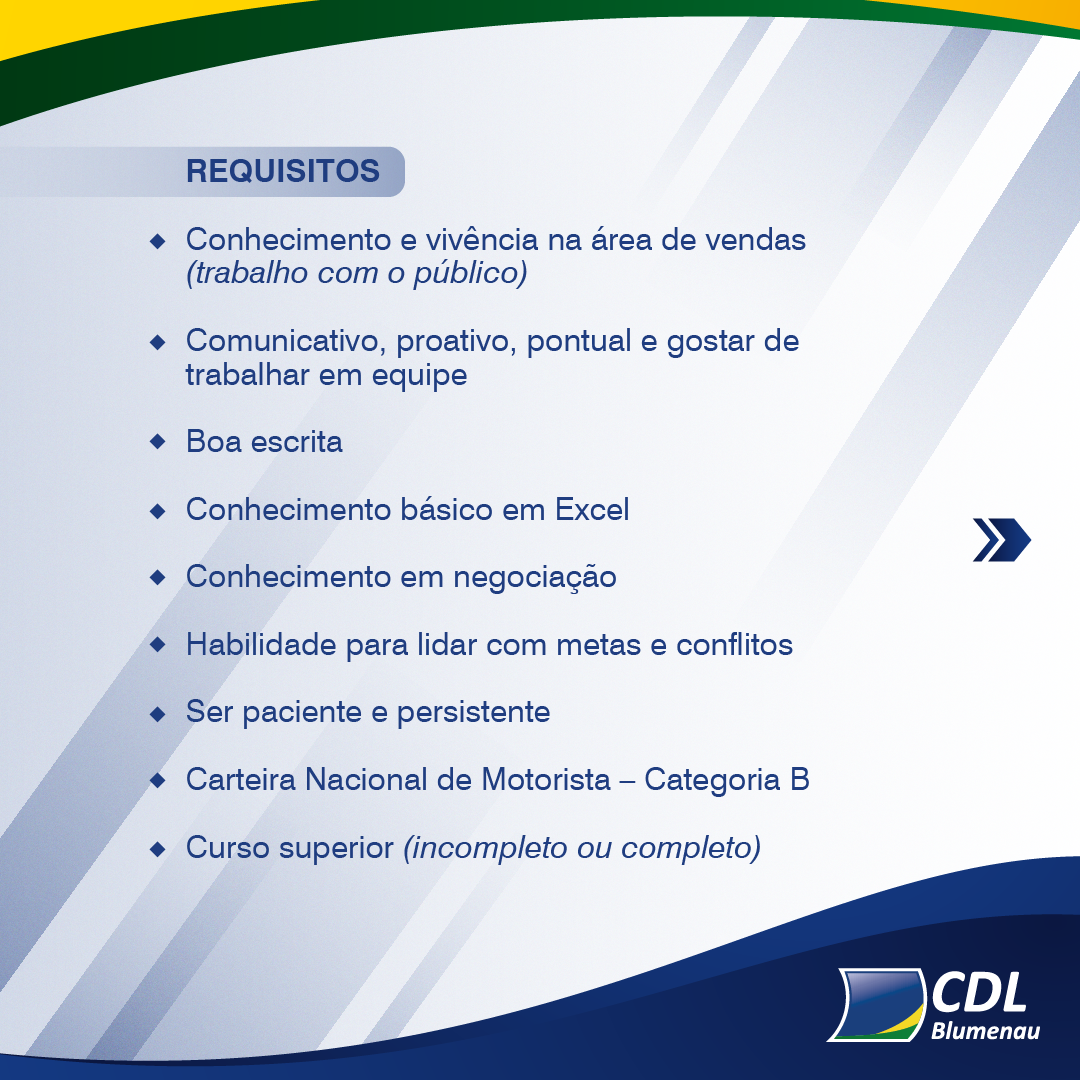 REQUISITOS

◆ Conhecimento e vivência na área de vendas (trabalho com o público)

◆ Comunicativo, proativo, pontual e gostar de trabalhar em equipe

◆ Boa escrita

◆ Conhecimento básico em Excel

◆ Conhecimento em negociação

◆ Habilidade para lidar com metas e conflitos

◆ Ser paciente e persistente

◆ Carteira Nacional de Motorista – Categoria B

◆ Curso superior (incompleto ou completo)

CDL
Blumenau